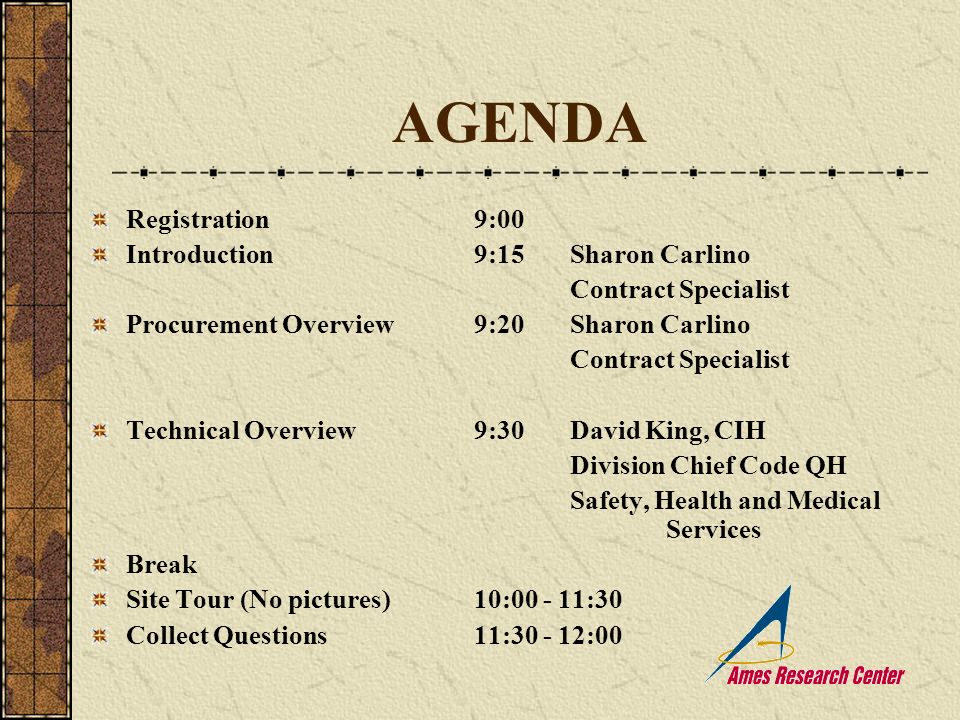 AGENDA

Registration 9:00

Introduction 9:15 Sharon Carlino
Contract Specialist

Procurement Overview 9:20 Sharon Carlino
Contract Specialist

Technical Overview 9:30 David King, CIH
Division Chief Code QH
Safety, Health and Medical Services

Break

Site Tour (No pictures) 10:00 - 11:30

Collect Questions 11:30 - 12:00

Ames Research Center